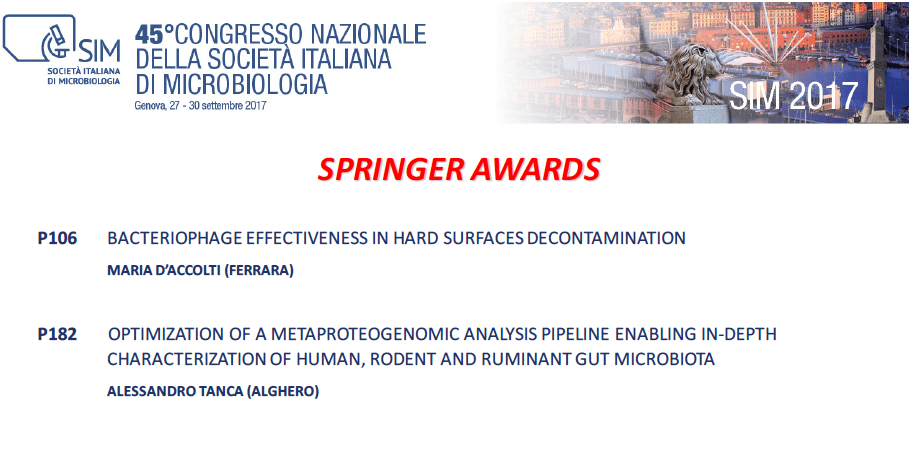 SIM
SOCIETÀ ITALIANA DI MICROBIOLOGIA

45°CONGRESSO NAZIONALE DELLA SOCIETÀ ITALIANA DI MICROBIOLOGIA
Genova, 27 - 30 settembre 2017

SIM 2017

SPRINGER AWARDS

P106 BACTERIOPHAGE EFFECTIVENESS IN HARD SURFACES DECONTAMINATION
MARIA D'ACCOLTI (FERRARA)

P182 OPTIMIZATION OF A METAPROTEOGENOMIC ANALYSIS PIPELINE ENABLING IN-DEPTH CHARACTERIZATION OF HUMAN, RODENT AND RUMINANT GUT MICROBIOTA
ALESSANDRO TANCA (ALGHERO)